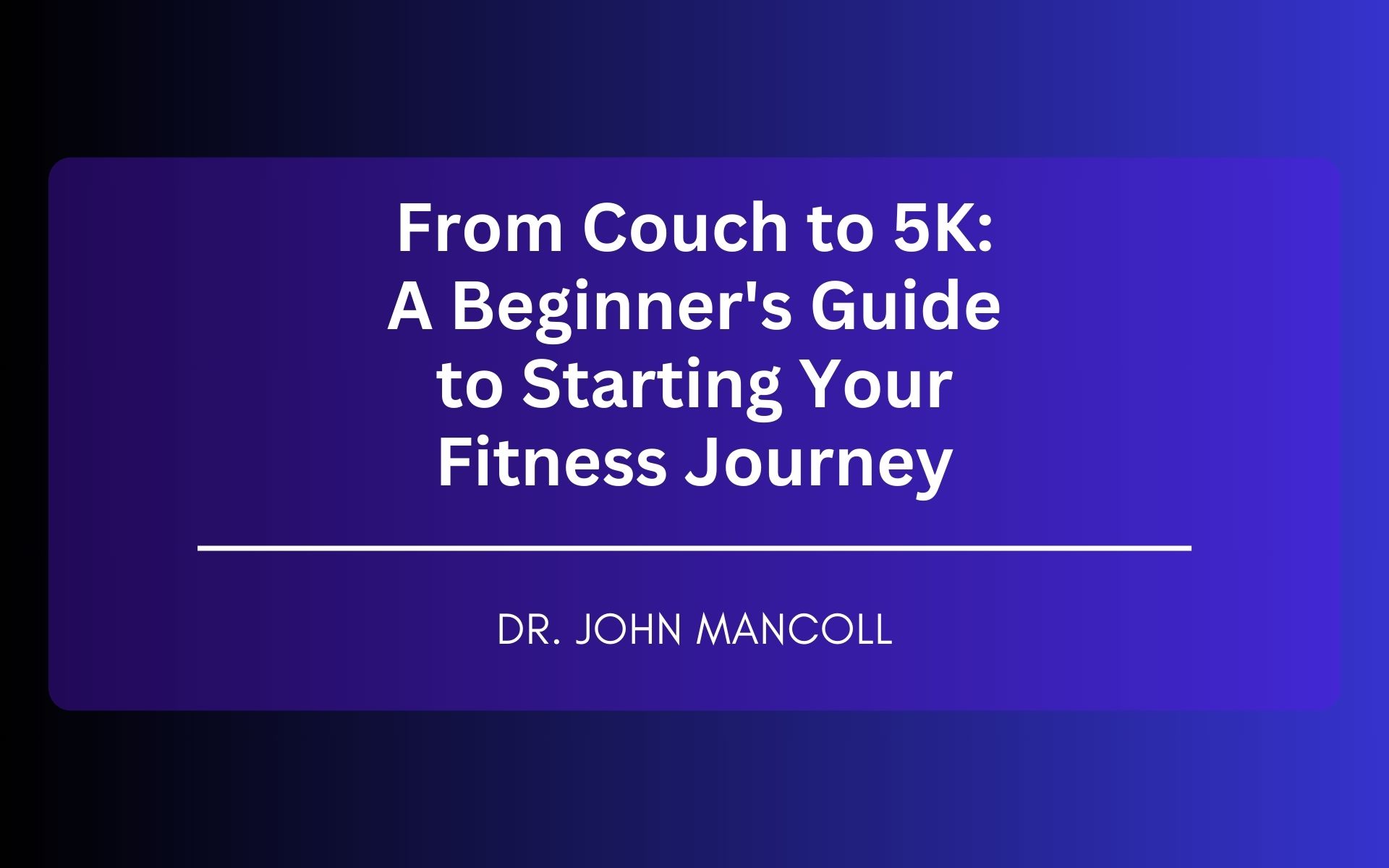 From Couch to 5K: A Beginner's Guide to Starting Your Fitness Journey

DR. JOHN MANCOLL